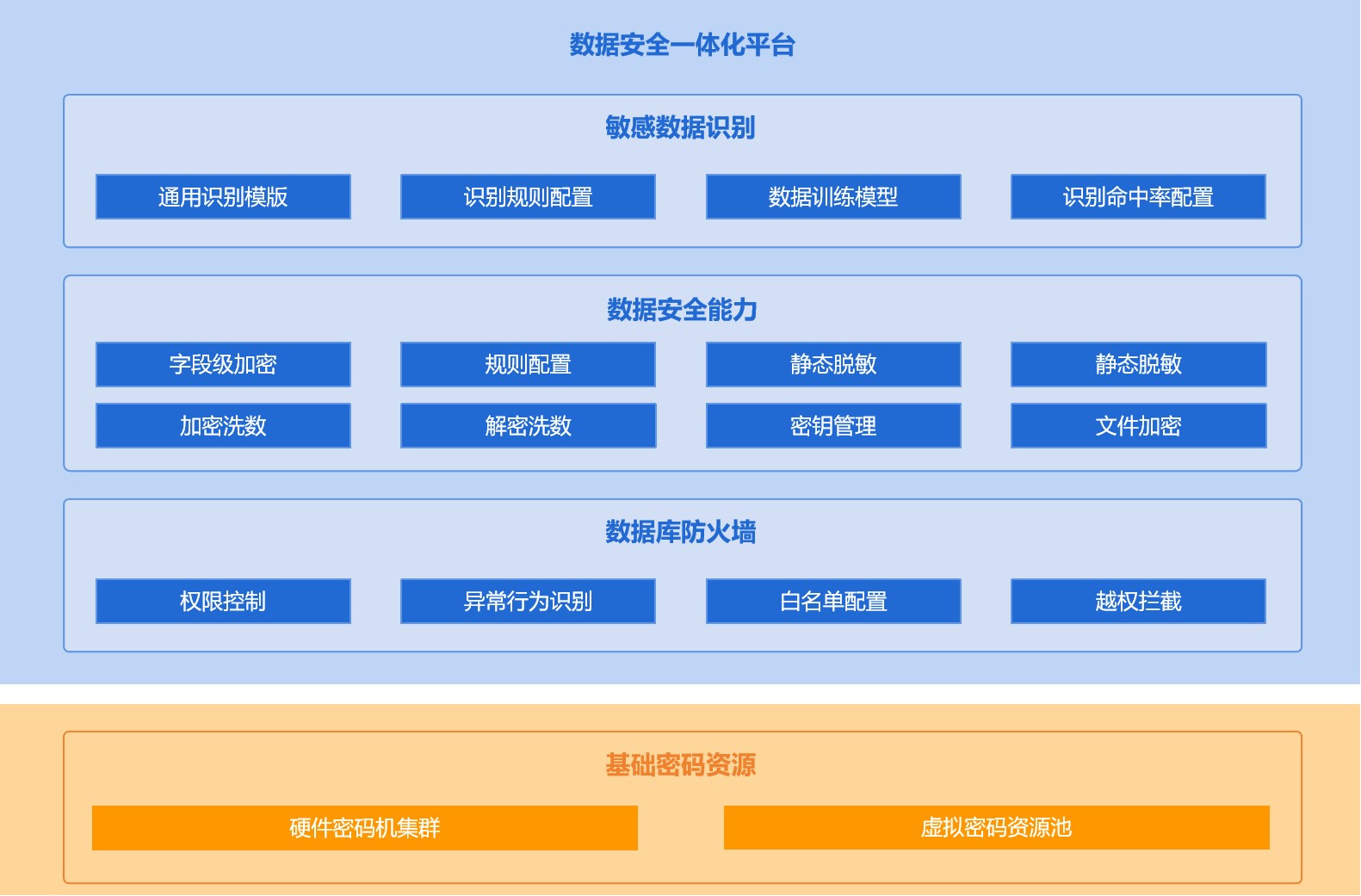 数据安全一体化平台

敏感数据识别

通用识别模版
识别规则配置
数据训练模型
识别命中率配置

数据安全能力

字段级加密
规则配置
静态脱敏
静态脱敏
加密洗数
解密洗数
密钥管理
文件加密

数据库防火墙

权限控制
异常行为识别
白名单配置
越权拦截

基础密码资源

硬件密码机集群
虚拟密码资源池